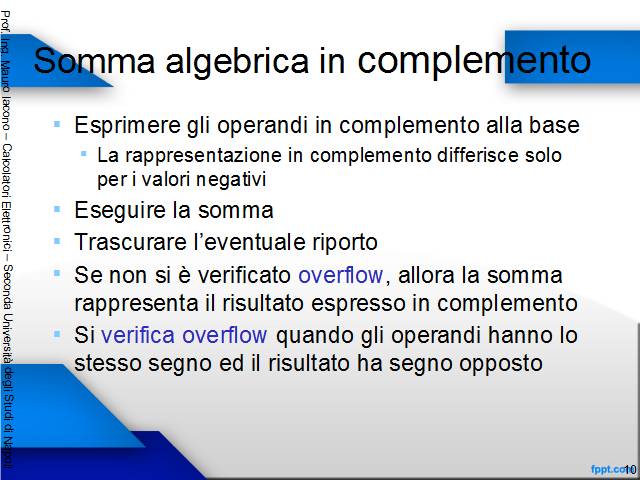 Prof. Ing. Mauro Iacono – Calcolatori Elettronici – Seconda Università degli Studi di Napoli

Somma algebrica in complemento

Esprimere gli operandi in complemento alla base

La rappresentazione in complemento differisce solo per i valori negativi

Eseguire la somma

Trascurare l'eventuale riporto

Se non si è verificato overflow, allora la somma rappresenta il risultato espresso in complemento

Si verifica overflow quando gli operandi hanno lo stesso segno ed il risultato ha segno opposto

fppt.com

10